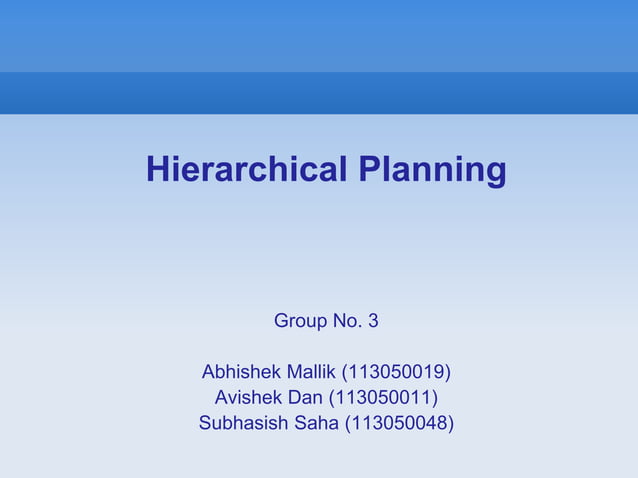 Hierarchical Planning

Group No. 3

Abhishek Mallik (113050019)
Avishek Dan (113050011)
Subhasish Saha (113050048)